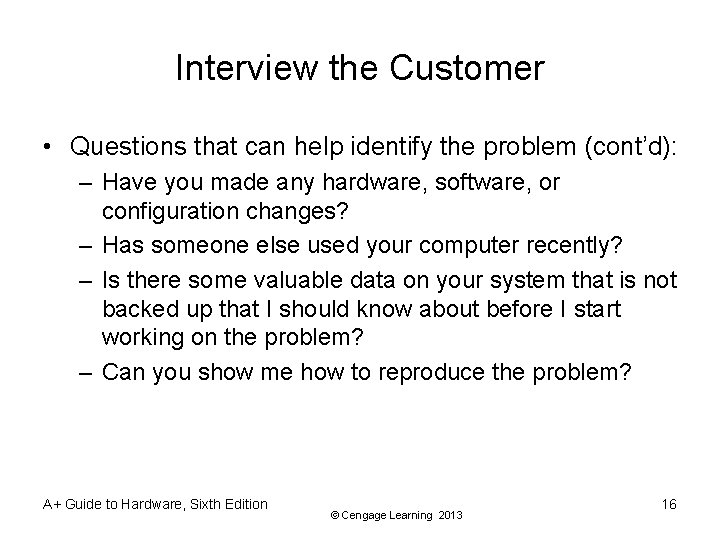 Interview the Customer

• Questions that can help identify the problem (cont'd):
– Have you made any hardware, software, or configuration changes?
– Has someone else used your computer recently?
– Is there some valuable data on your system that is not backed up that I should know about before I start working on the problem?
– Can you show me how to reproduce the problem?

A+ Guide to Hardware, Sixth Edition
© Cengage Learning 2013
16